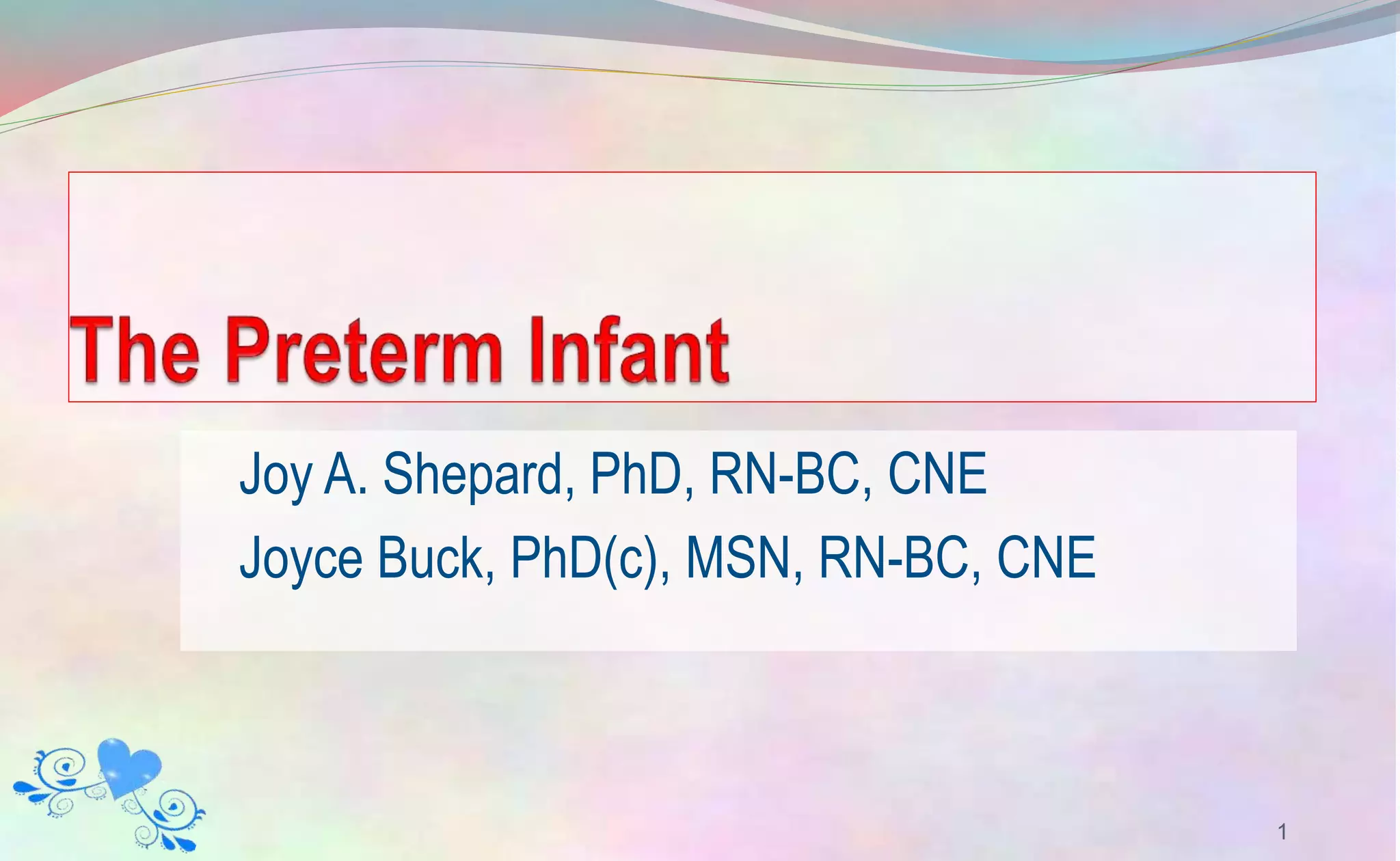 The Preterm Infant

Joy A. Shepard, PhD, RN-BC, CNE
Joyce Buck, PhD(c), MSN, RN-BC, CNE

1